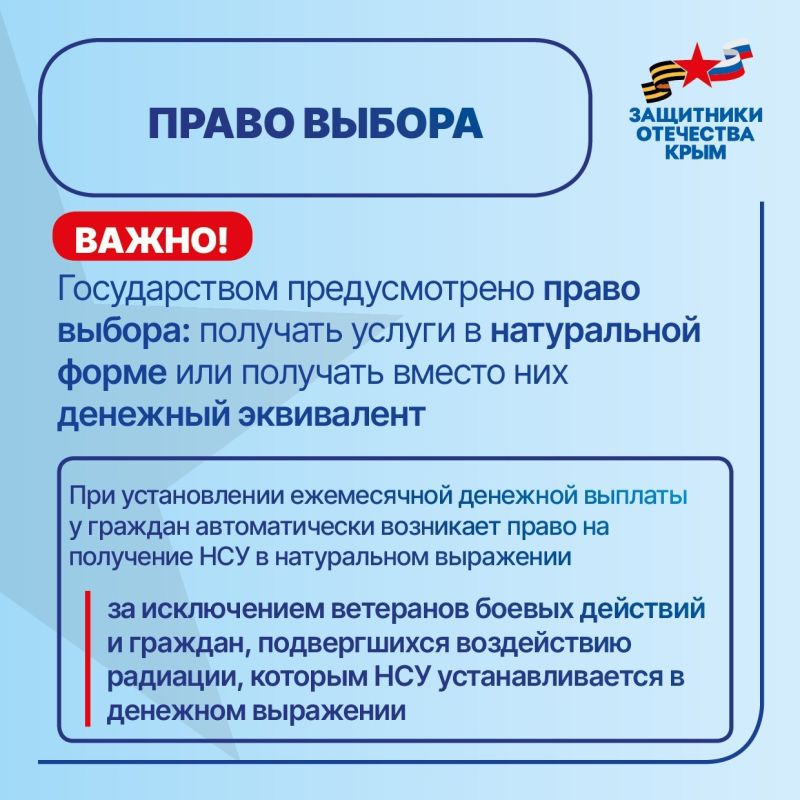 ПРАВО ВЫБОРА

ЗАЩИТНИКИ ОТЕЧЕСТВА КРЫМ

ВАЖНО!

Государством предусмотрено право выбора: получать услуги в натуральной форме или получать вместо них денежный эквивалент

При установлении ежемесячной денежной выплаты у граждан автоматически возникает право на получение НСУ в натуральном выражении

за исключением ветеранов боевых действий и граждан, подвергшихся воздействию радиации, которым НСУ устанавливается в денежном выражении